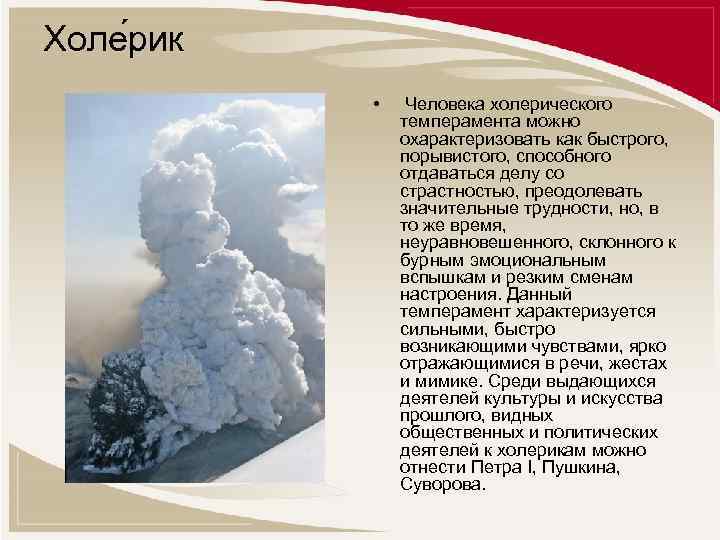 Холе́рик

• Человека холерического темперамента можно охарактеризовать как быстрого, порывистого, способного отдаваться делу со страстностью, преодолевать значительные трудности, но, в то же время, неуравновешенного, склонного к бурным эмоциональным вспышкам и резким сменам настроения. Данный темперамент характеризуется сильными, быстро возникающими чувствами, ярко отражающимися в речи, жестах и мимике. Среди выдающихся деятелей культуры и искусства прошлого, видных общественных и политических деятелей к холерикам можно отнести Петра I, Пушкина, Суворова.